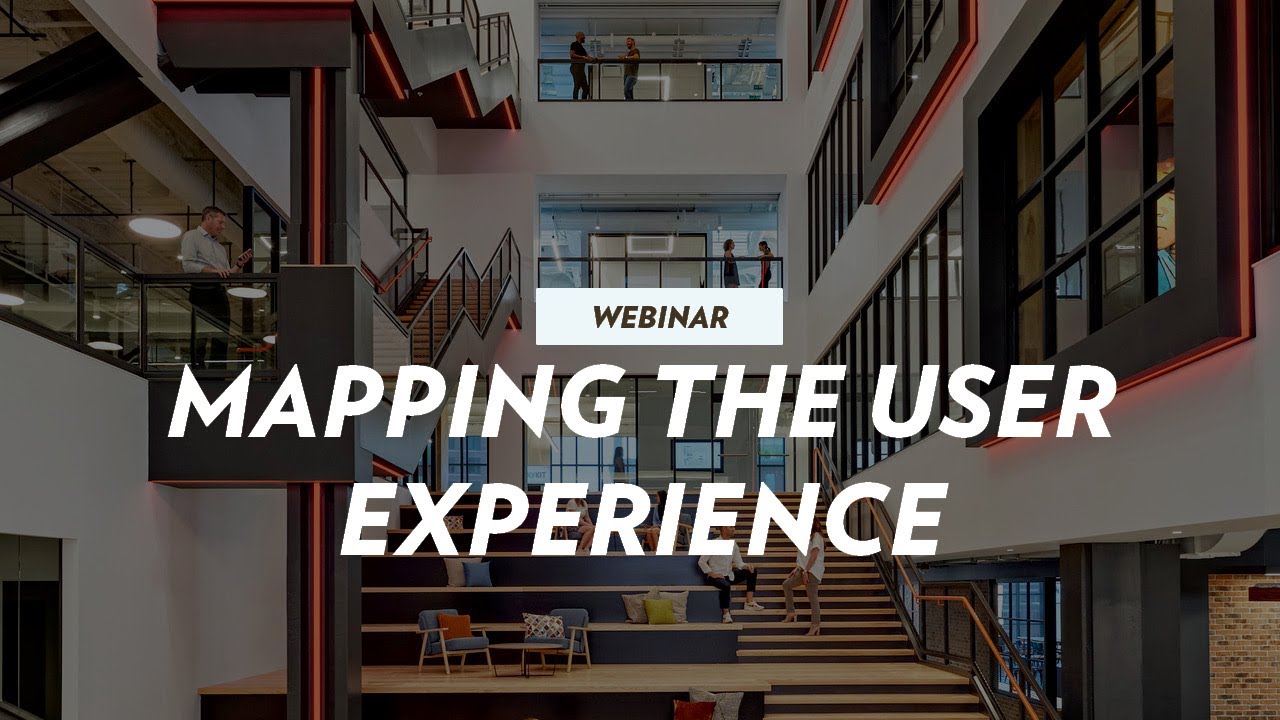 WEBINAR

MAPPING THE USER EXPERIENCE